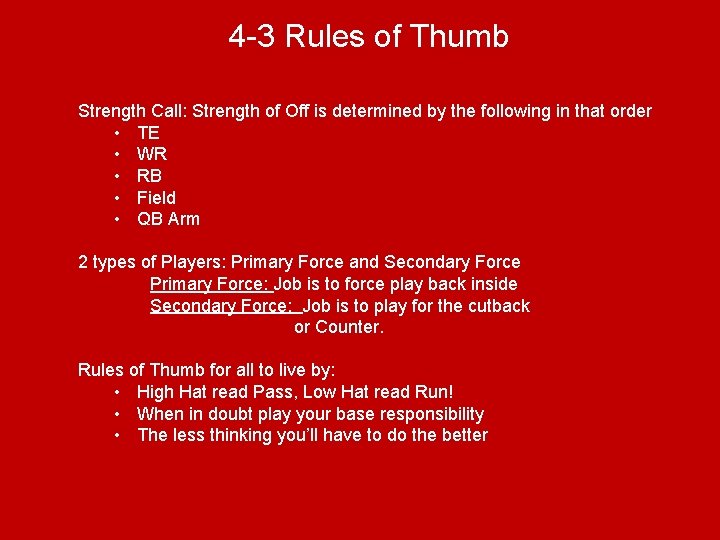 4-3 Rules of Thumb

Strength Call: Strength of Off is determined by the following in that order
• TE
• WR
• RB
• Field
• QB Arm

2 types of Players: Primary Force and Secondary Force
Primary Force: Job is to force play back inside
Secondary Force: Job is to play for the cutback or Counter.

Rules of Thumb for all to live by:
• High Hat read Pass, Low Hat read Run!
• When in doubt play your base responsibility
• The less thinking you'll have to do the better